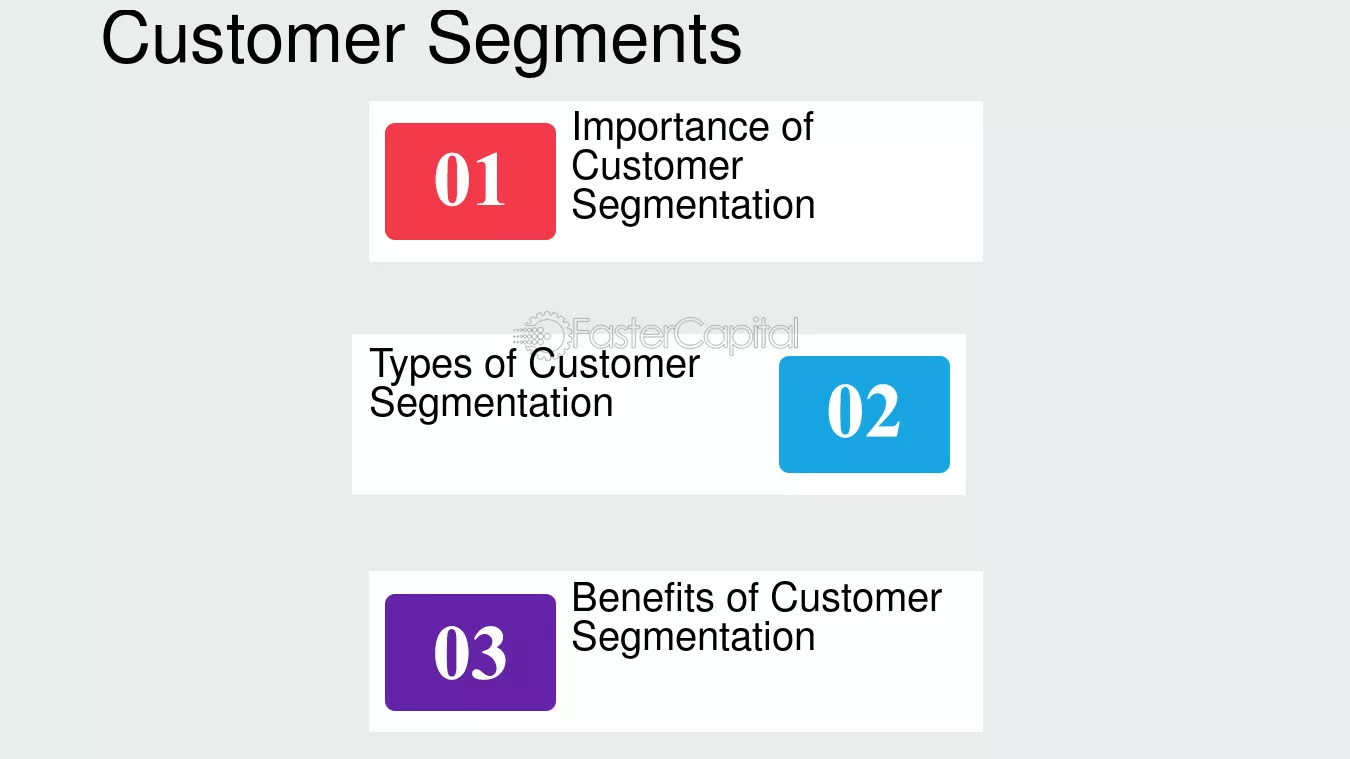 Customer Segments

01

Importance of Customer Segmentation

Types of Customer Segmentation

02

03

Benefits of Customer Segmentation

FasterCapital